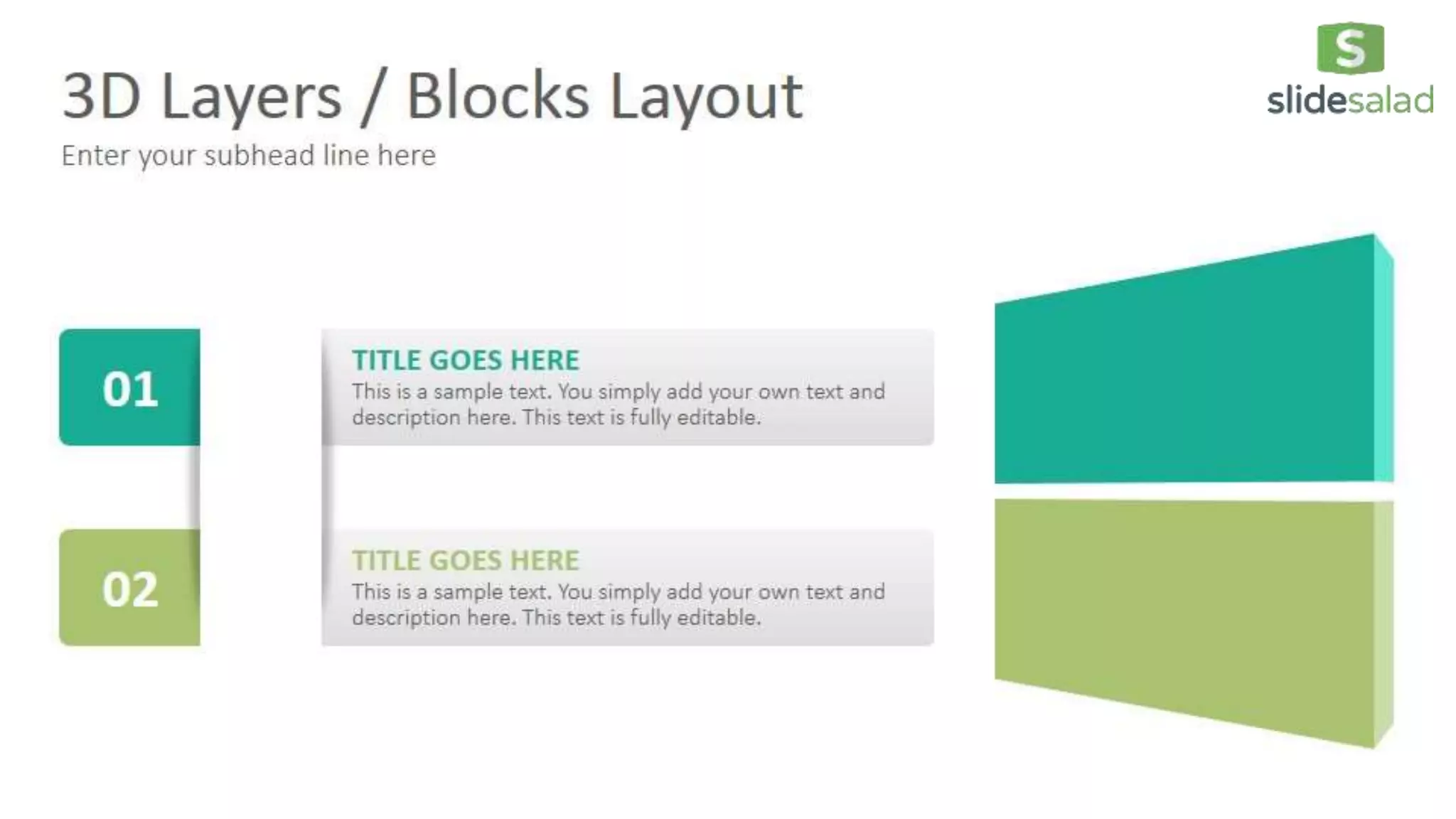 3D Layers / Blocks Layout

Enter your subhead line here

S
slidesalad

01

TITLE GOES HERE
This is a sample text. You simply add your own text and description here. This text is fully editable.

02

TITLE GOES HERE
This is a sample text. You simply add your own text and description here. This text is fully editable.